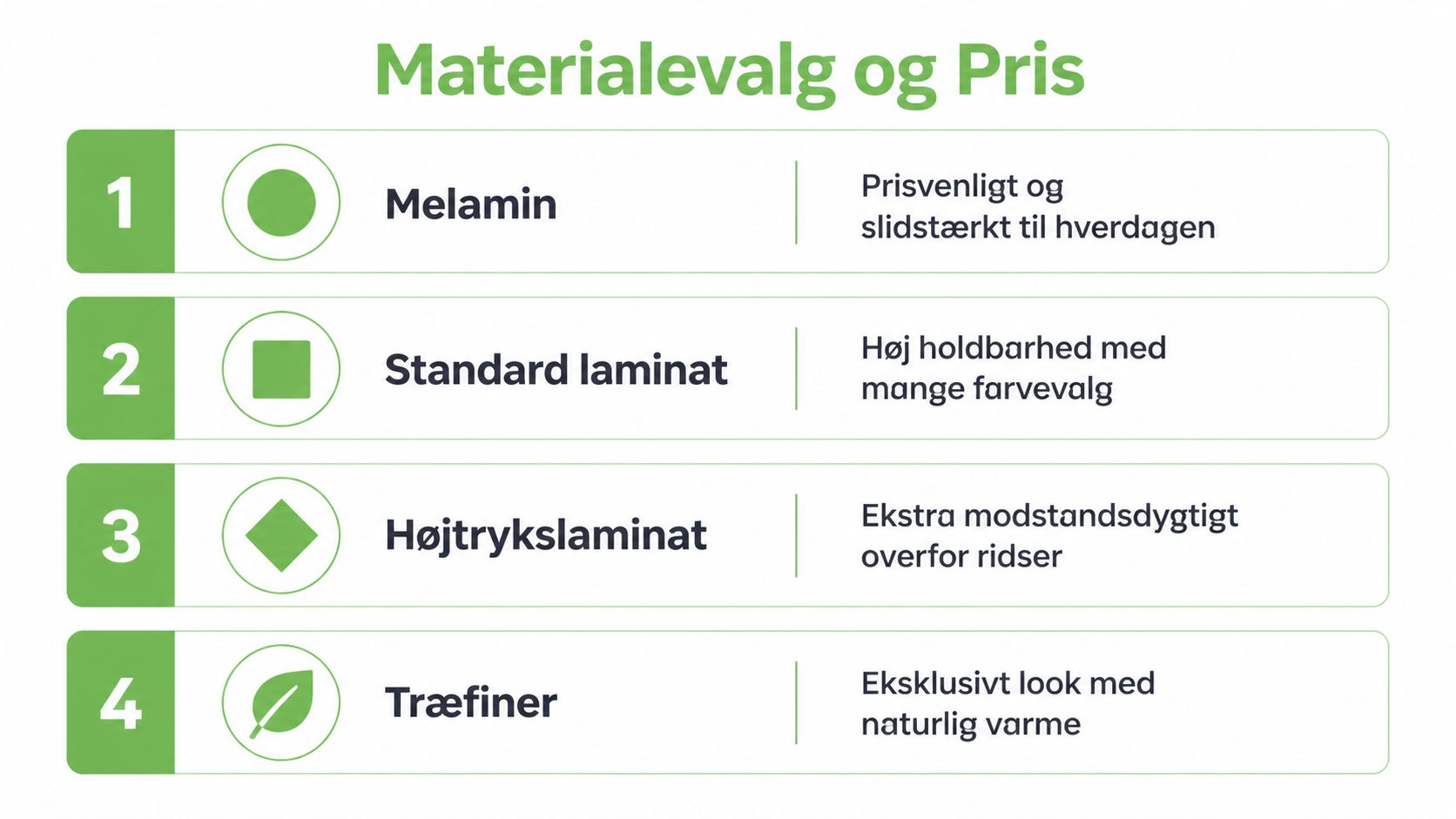 Materialevalg og Pris

1 Melamin
Prisvenligt og slidstærkt til hverdagen

2 Standard laminat
Høj holdbarhed med mange farvevalg

3 Højtrykslaminat
Ekstra modstandsdygtigt overfor ridser

4 Træfiner
Eksklusivt look med naturlig varme